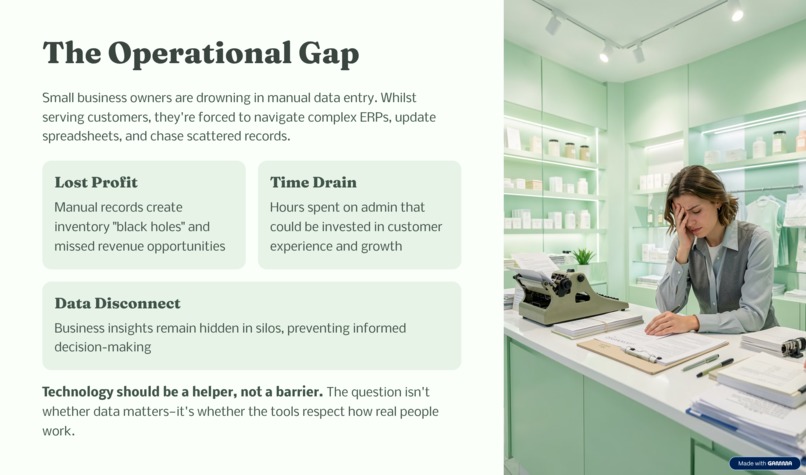 The Operational Gap

Small business owners are drowning in manual data entry. Whilst serving customers, they're forced to navigate complex ERPs, update spreadsheets, and chase scattered records.

Lost Profit

Manual records create inventory "black holes" and missed revenue opportunities

Time Drain

Hours spent on admin that could be invested in customer experience and growth

Data Disconnect

Business insights remain hidden in silos, preventing informed decision-making

Technology should be a helper, not a barrier. The question isn't whether data matters–it's whether the tools respect how real people work.

Made with GAMMA